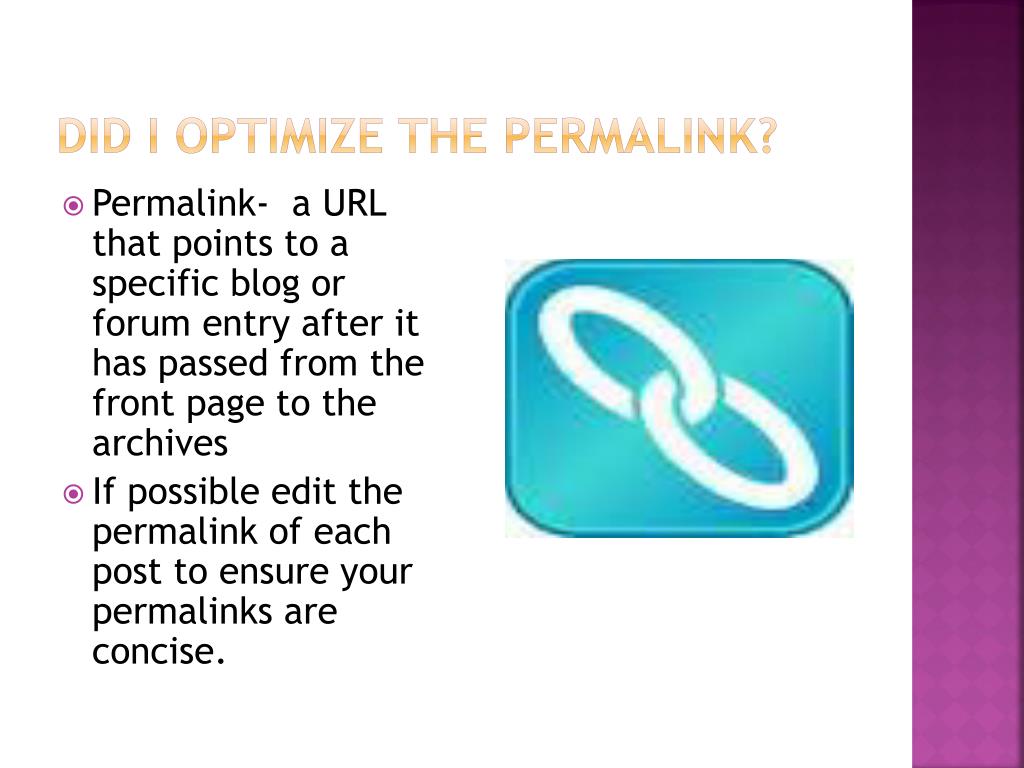 DID I OPTIMIZE THE PERMALINK?

Permalink- a URL that points to a specific blog or forum entry after it has passed from the front page to the archives

If possible edit the permalink of each post to ensure your permalinks are concise.